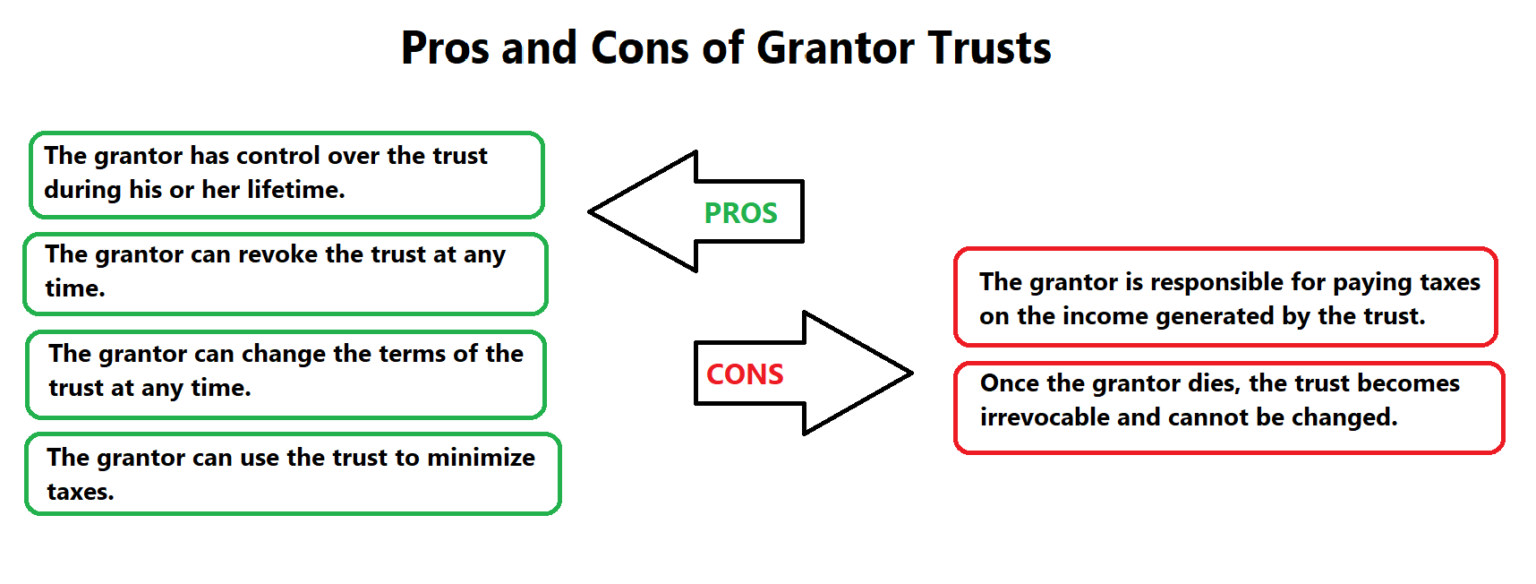 Pros and Cons of Grantor Trusts

The grantor has control over the trust during his or her lifetime.

The grantor can revoke the trust at any time.

The grantor can change the terms of the trust at any time.

The grantor can use the trust to minimize taxes.

PROS

CONS

The grantor is responsible for paying taxes on the income generated by the trust.

Once the grantor dies, the trust becomes irrevocable and cannot be changed.